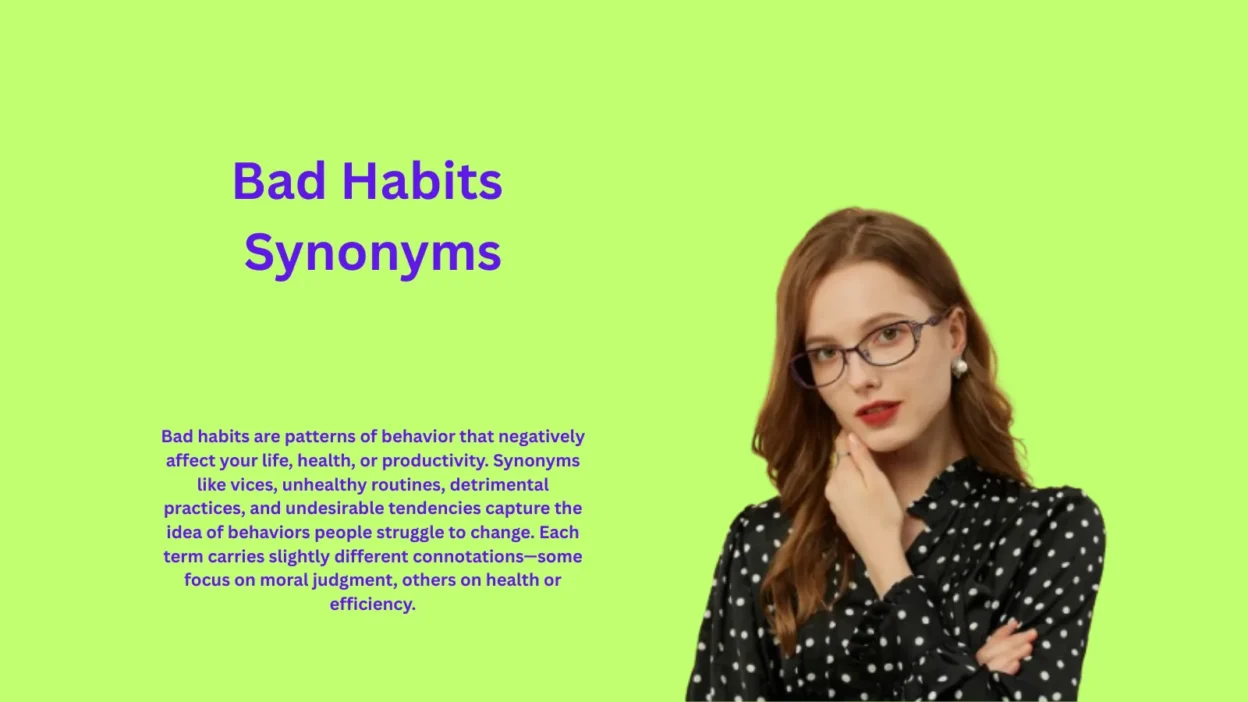 Bad Habits
Synonyms

Bad habits are patterns of behavior that negatively affect your life, health, or productivity. Synonyms like vices, unhealthy routines, detrimental practices, and undesirable tendencies capture the idea of behaviors people struggle to change. Each term carries slightly different connotations—some focus on moral judgment, others on health or efficiency.